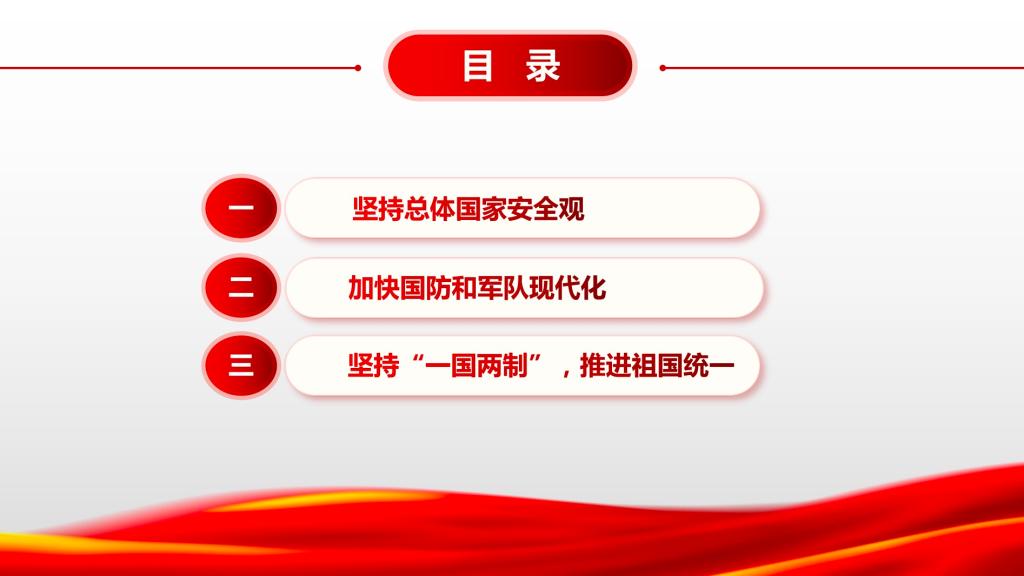 目 录

一 坚持总体国家安全观

二 加快国防和军队现代化

三 坚持“一国两制”，推进祖国统一